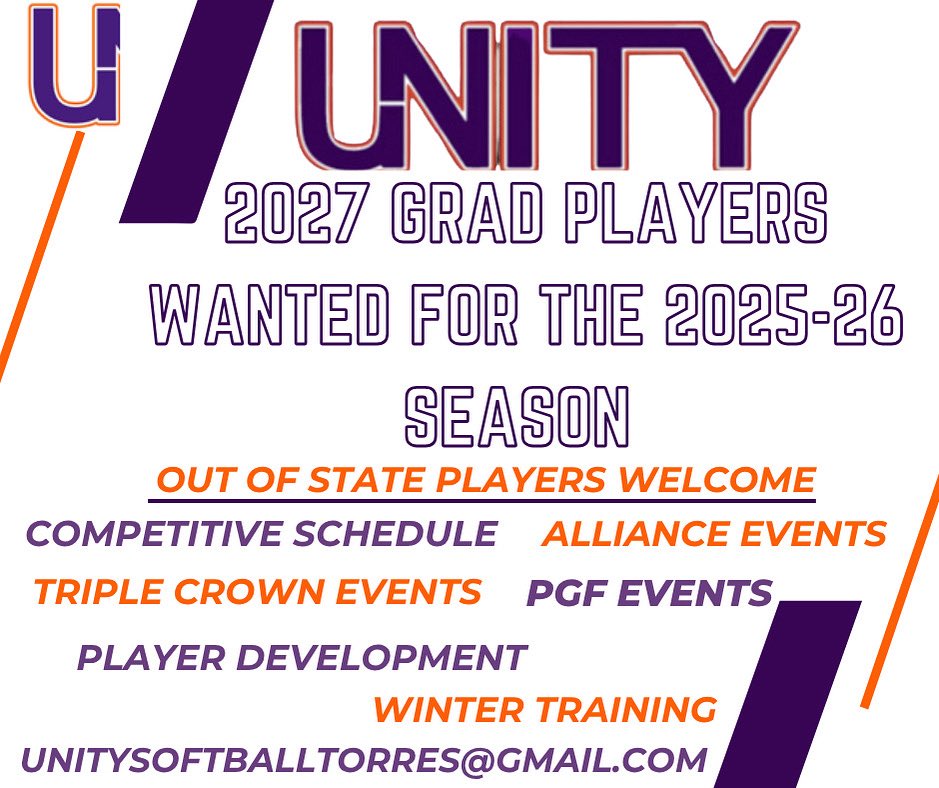 U

UNITY

2027 GRAD PLAYERS WANTED FOR THE 2025-26 SEASON

OUT OF STATE PLAYERS WELCOME

COMPETITIVE SCHEDULE ALLIANCE EVENTS

TRIPLE CROWN EVENTS PGF EVENTS

PLAYER DEVELOPMENT

WINTER TRAINING

UNITYSOFTBALLTORRES@GMAIL.COM